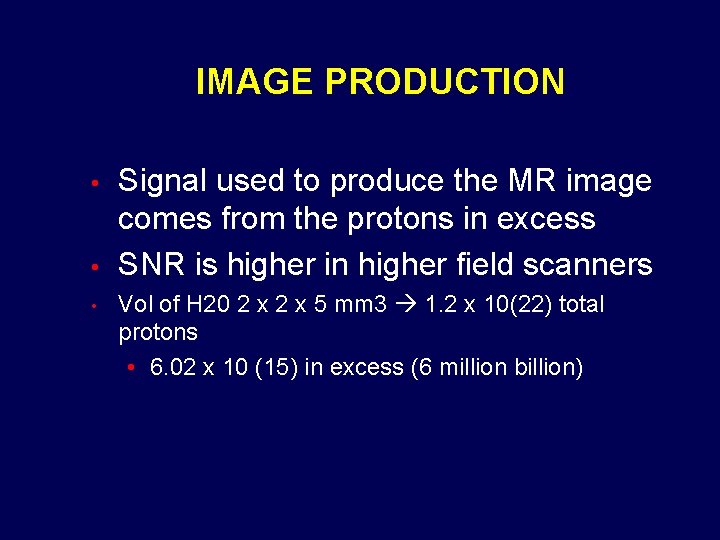 IMAGE PRODUCTION

• Signal used to produce the MR image comes from the protons in excess
• SNR is higher in higher field scanners
• Vol of H20 2 x 2 x 5 mm3 → 1.2 x 10(22) total protons
  • 6.02 x 10 (15) in excess (6 million billion)